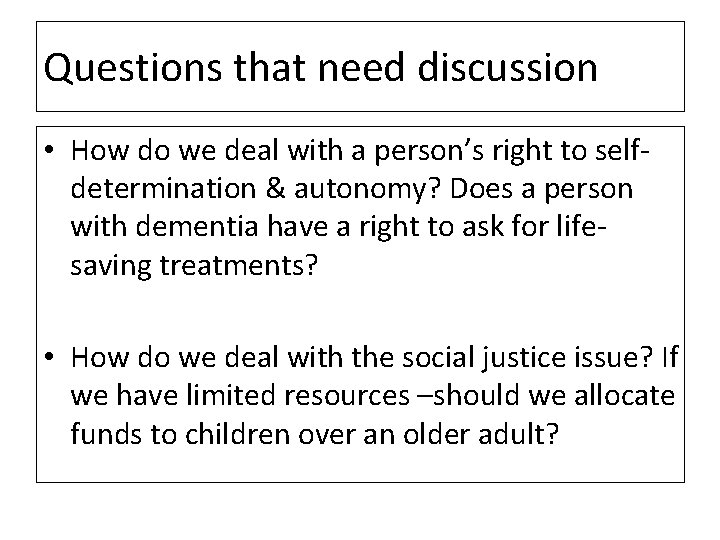 Questions that need discussion

• How do we deal with a person's right to self-determination & autonomy? Does a person with dementia have a right to ask for life-saving treatments?

• How do we deal with the social justice issue? If we have limited resources –should we allocate funds to children over an older adult?